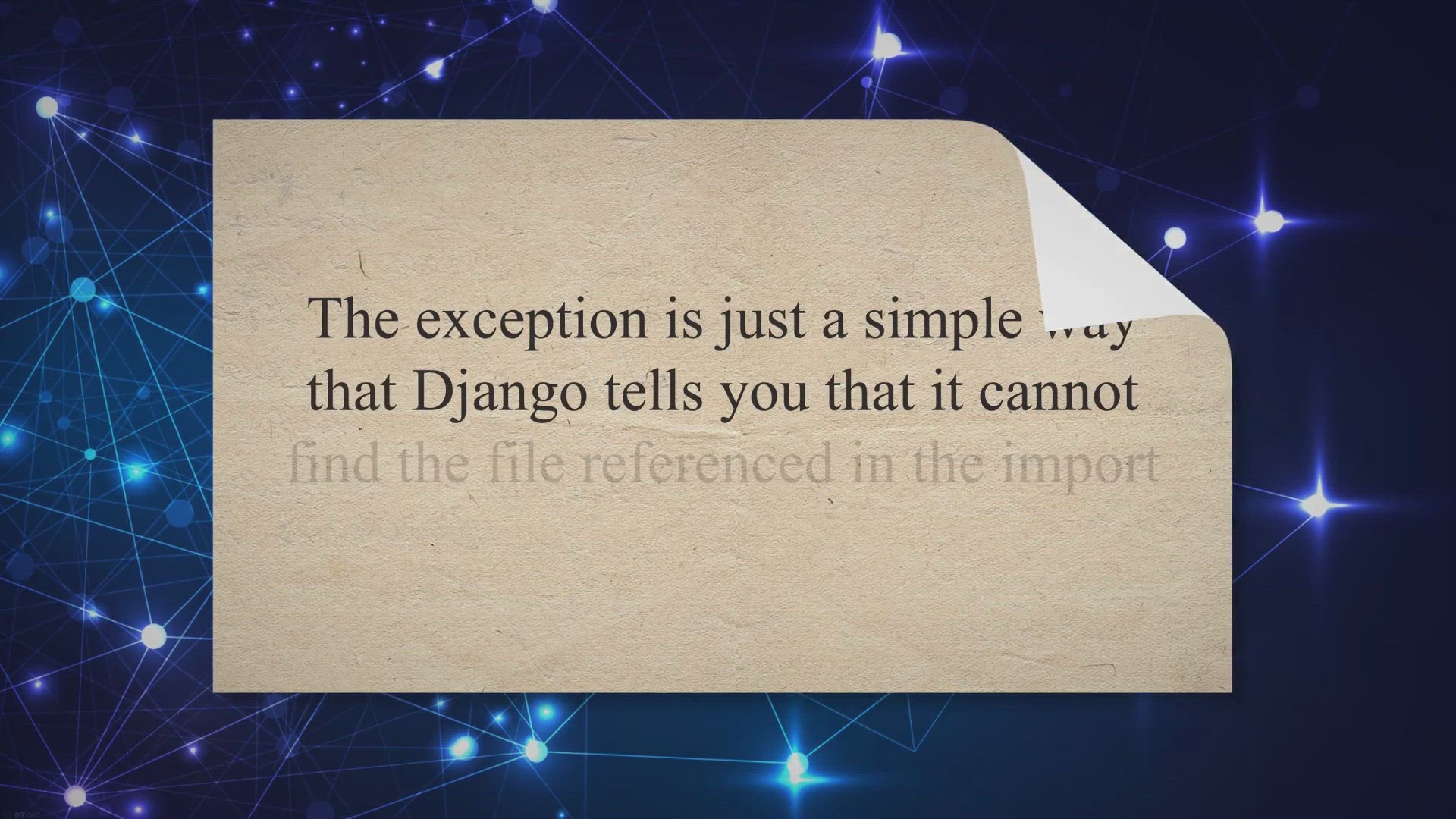 The exception is just a simple way that Django tells you that it cannot find the file referenced in the import

ezoic